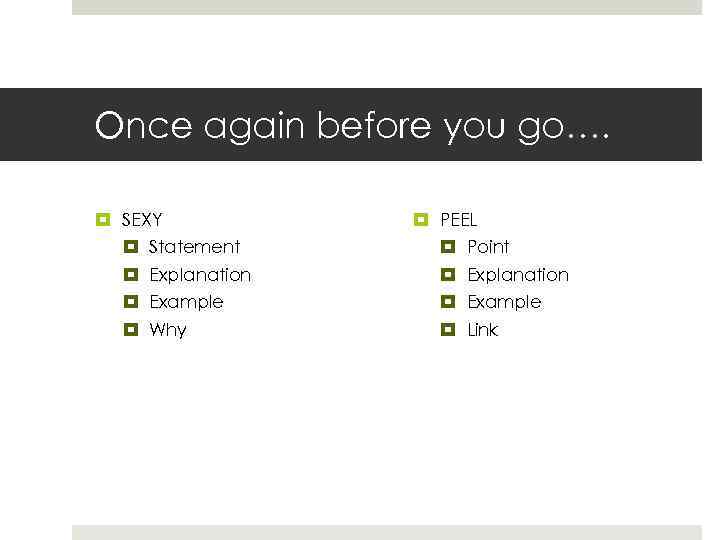 Once again before you go….

SEXY
Statement
Explanation
Example
Why

PEEL
Point
Explanation
Example
Link